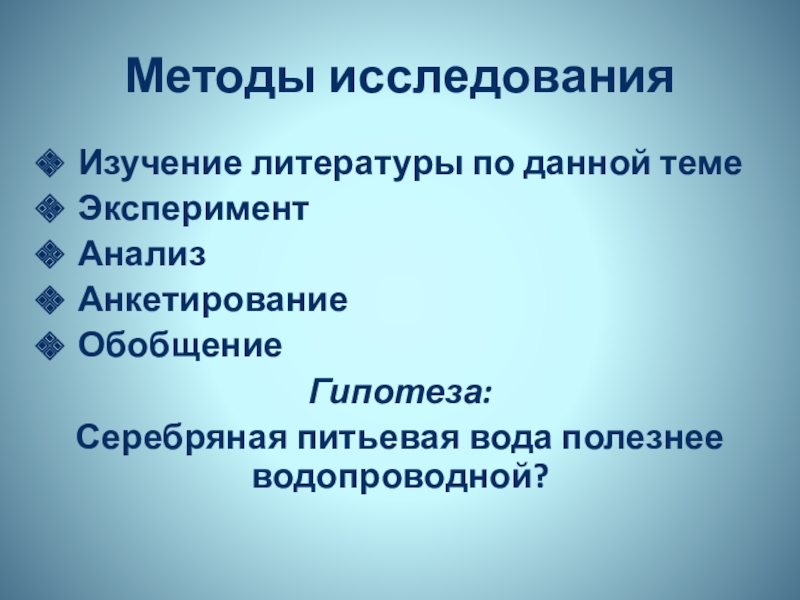 Методы исследования

Изучение литературы по данной теме
Эксперимент
Анализ
Анкетирование
Обобщение

Гипотеза:

Серебряная питьевая вода полезнее водопроводной?